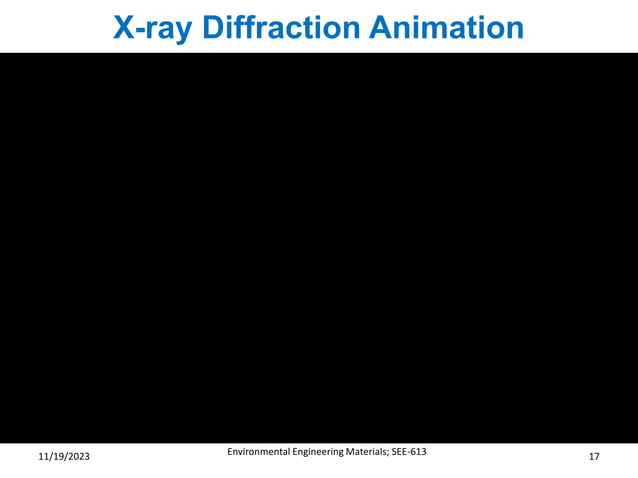 X-ray Diffraction Animation

11/19/2023

Environmental Engineering Materials; SEE-613

17